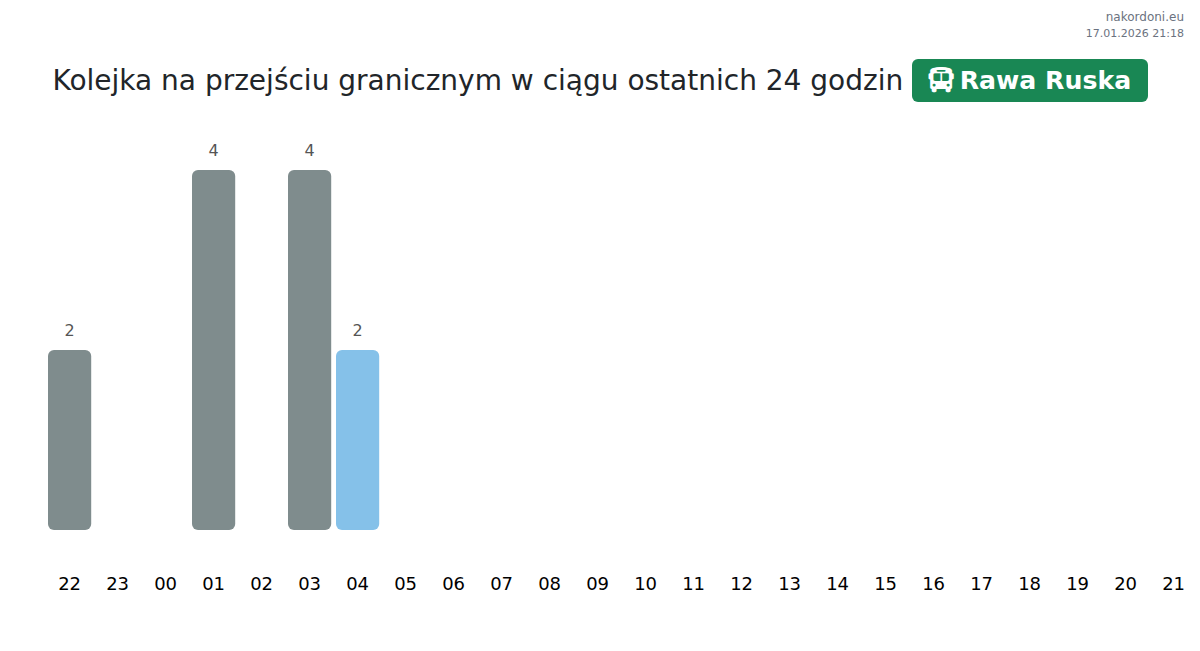 nakordoni.eu
17.01.2026 21:18

Kolejka na przejściu granicznym w ciągu ostatnich 24 godzin Rawa Ruska

2
4
4
2

22 23 00 01 02 03 04 05 06 07 08 09 10 11 12 13 14 15 16 17 18 19 20 21